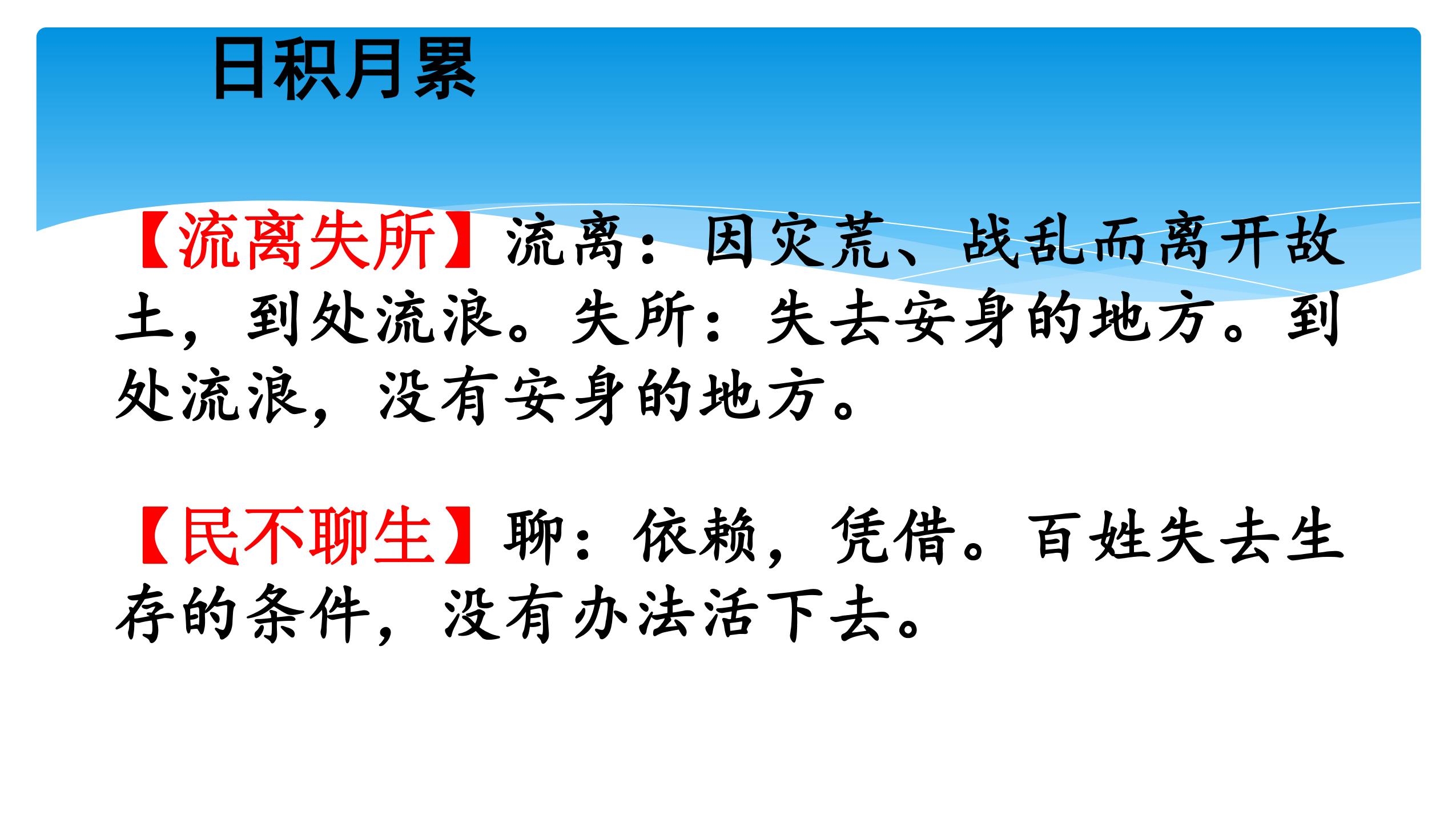 日积月累

【流离失所】流离：因灾荒、战乱而离开故土，到处流浪。失所：失去安身的地方。到处流浪，没有安身的地方。

【民不聊生】聊：依赖，凭借。百姓失去生存的条件，没有办法活下去。